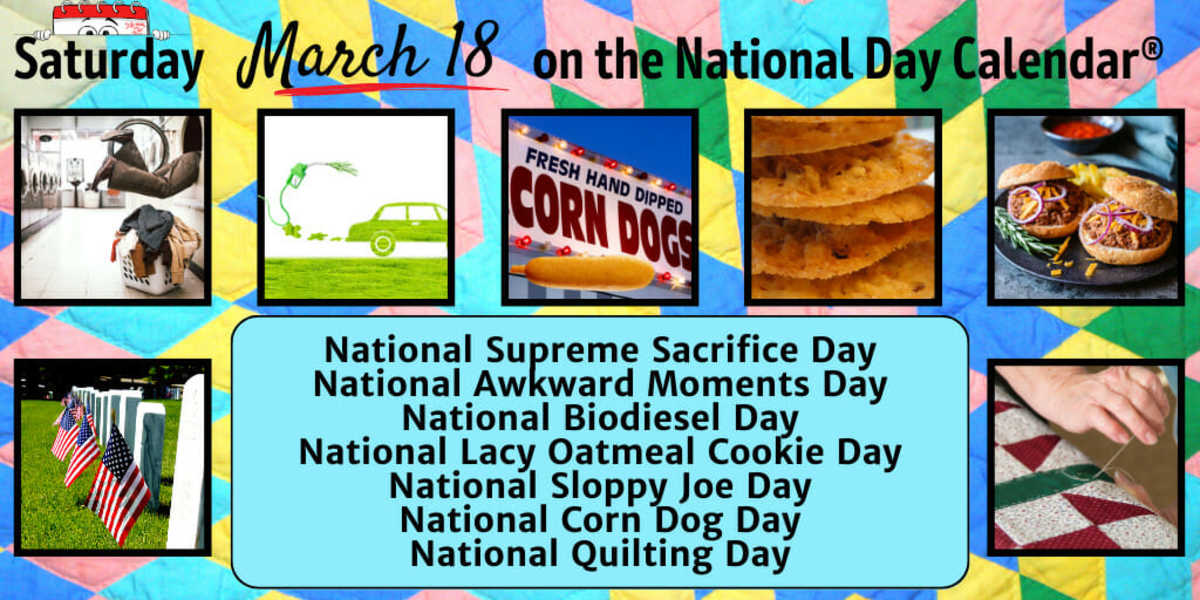 Saturday March 18 on the National Day Calendar®

FRESH HAND DIPPED CORN DOGS

National Supreme Sacrifice Day
National Awkward Moments Day
National Biodiesel Day
National Lacy Oatmeal Cookie Day
National Sloppy Joe Day
National Corn Dog Day
National Quilting Day